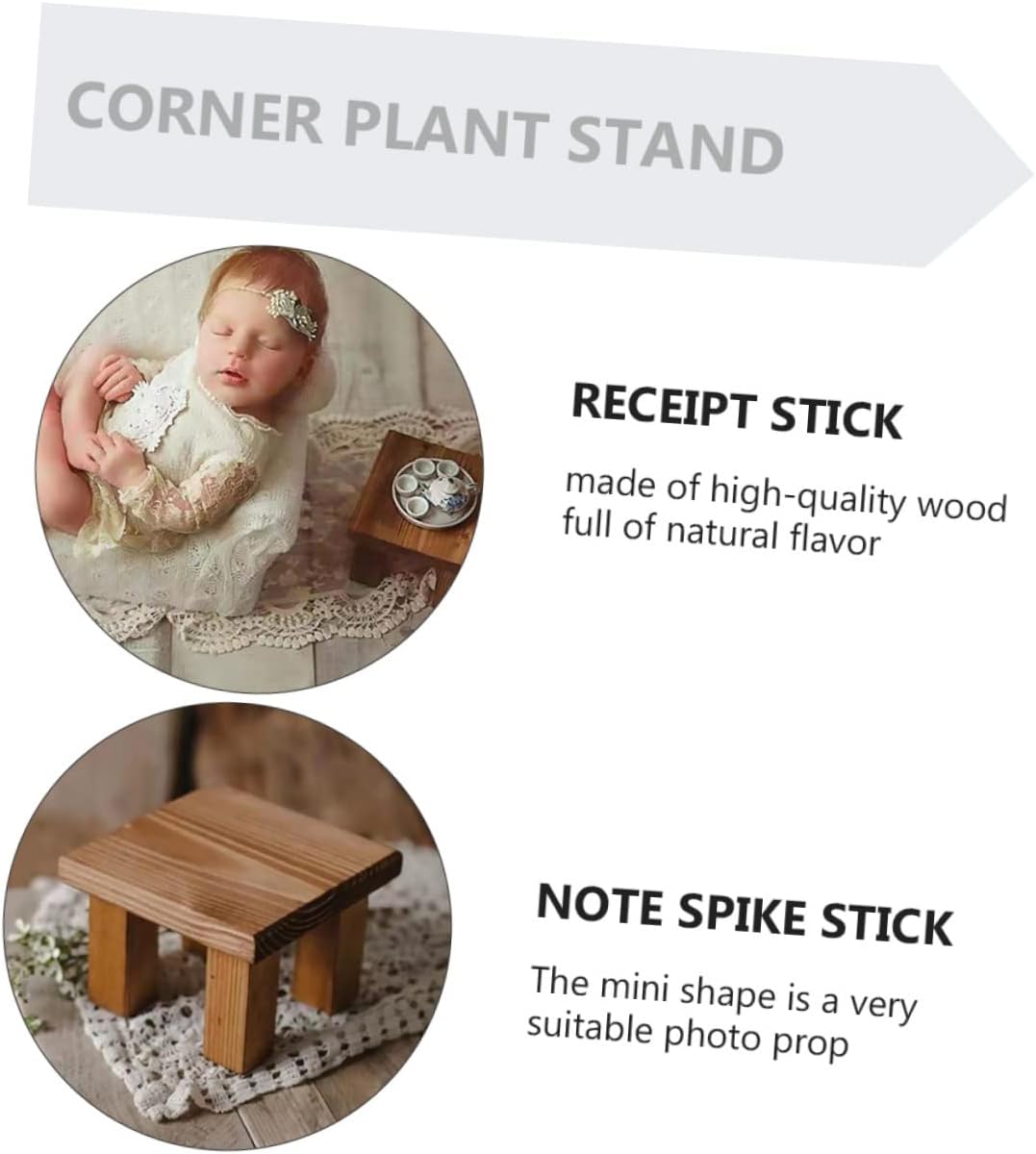 CORNER PLANT STAND

RECEIPT STICK

made of high-quality wood full of natural flavor

NOTE SPIKE STICK

The mini shape is a very suitable photo prop